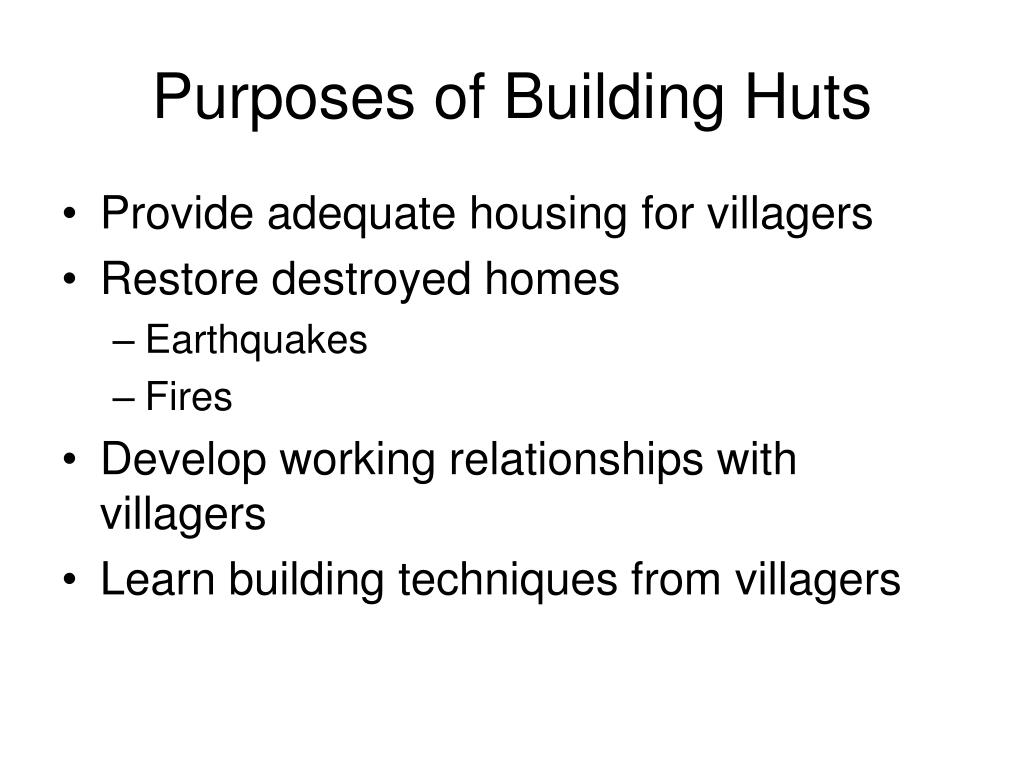 Purposes of Building Huts

• Provide adequate housing for villagers
• Restore destroyed homes
– Earthquakes
– Fires
• Develop working relationships with villagers
• Learn building techniques from villagers